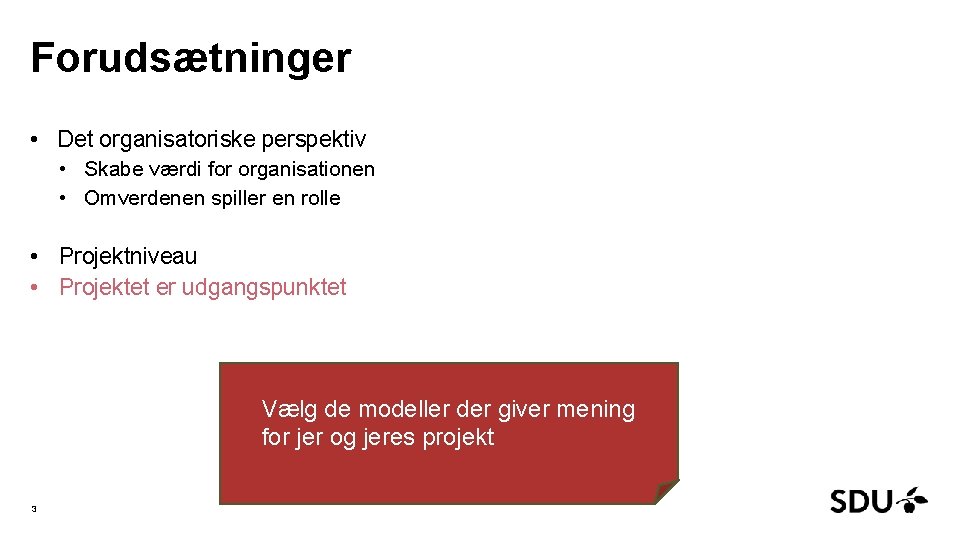 Forudsætninger

• Det organisatoriske perspektiv
  • Skabe værdi for organisationen
  • Omverdenen spiller en rolle

• Projektniveau
• Projektet er udgangspunktet

Vælg de modeller der giver mening for jer og jeres projekt

3

SDU